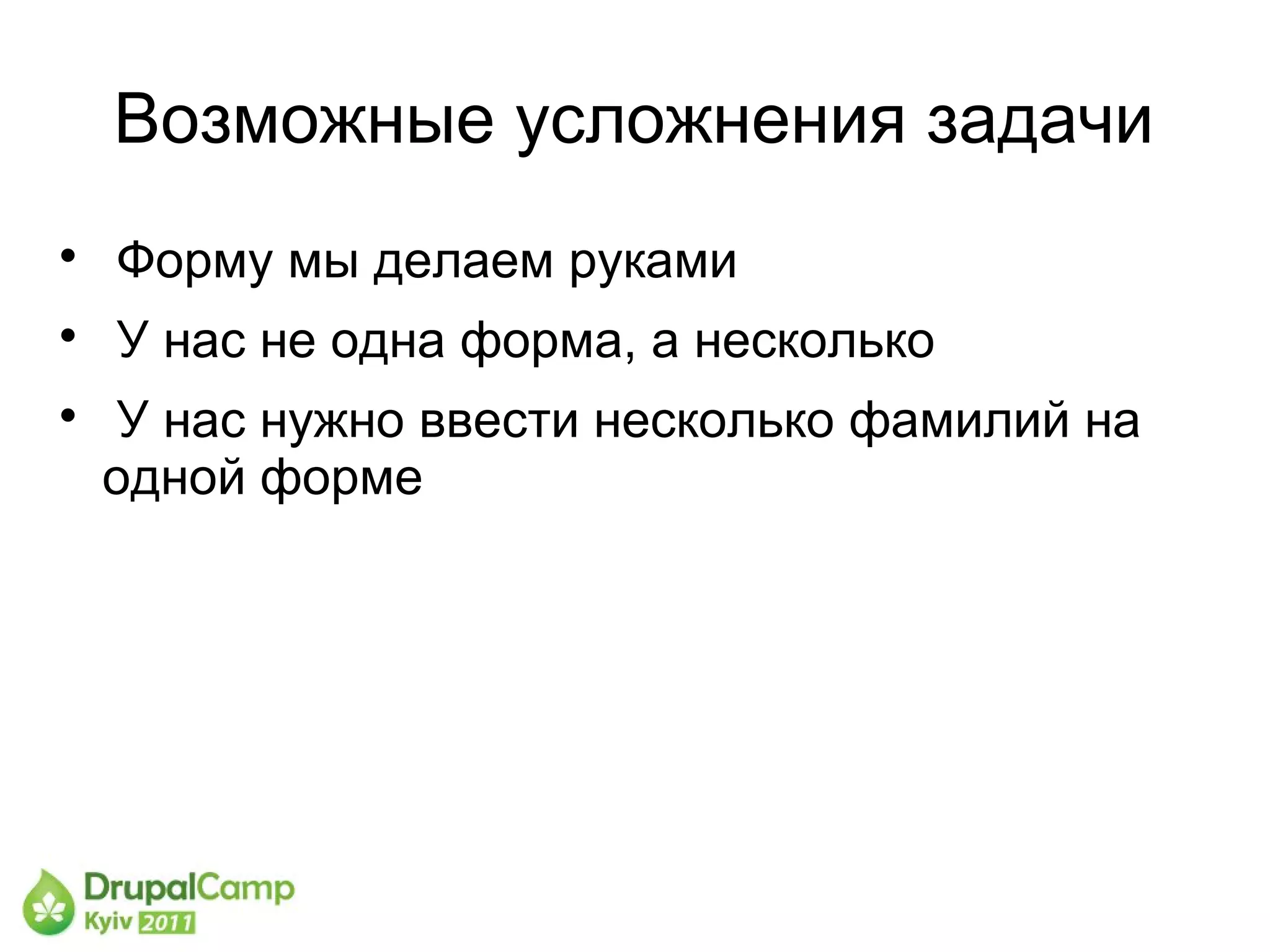 Возможные усложнения задачи

• Форму мы делаем руками
• У нас не одна форма, а несколько
• У нас нужно ввести несколько фамилий на одной форме

DrupalCamp
Kyiv 2011